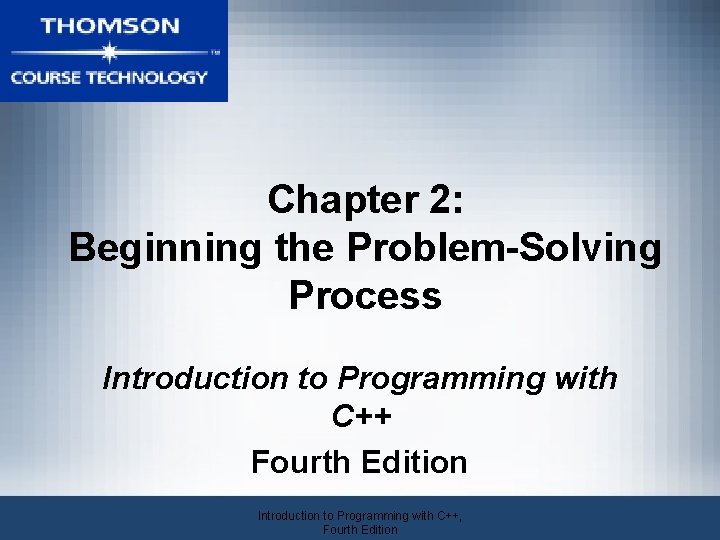 THOMSON
COURSE TECHNOLOGY

Chapter 2:
Beginning the Problem-Solving Process

Introduction to Programming with C++

Fourth Edition

Introduction to Programming with C++, Fourth Edition